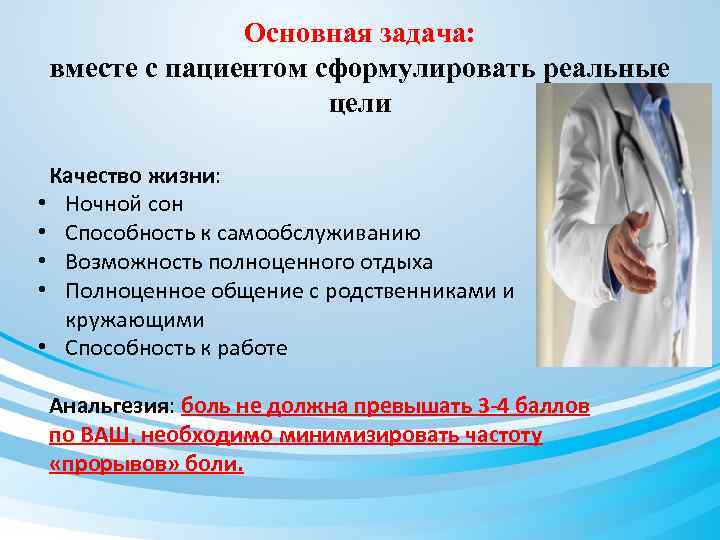 Основная задача:
вместе с пациентом сформулировать реальные цели

Качество жизни:
• Ночной сон
• Способность к самообслуживанию
• Возможность полноценного отдыха
• Полноценное общение с родственниками и кружающими
• Способность к работе

Анальгезия: боль не должна превышать 3-4 баллов по ВАШ, необходимо минимизировать частоту «прорывов» боли.